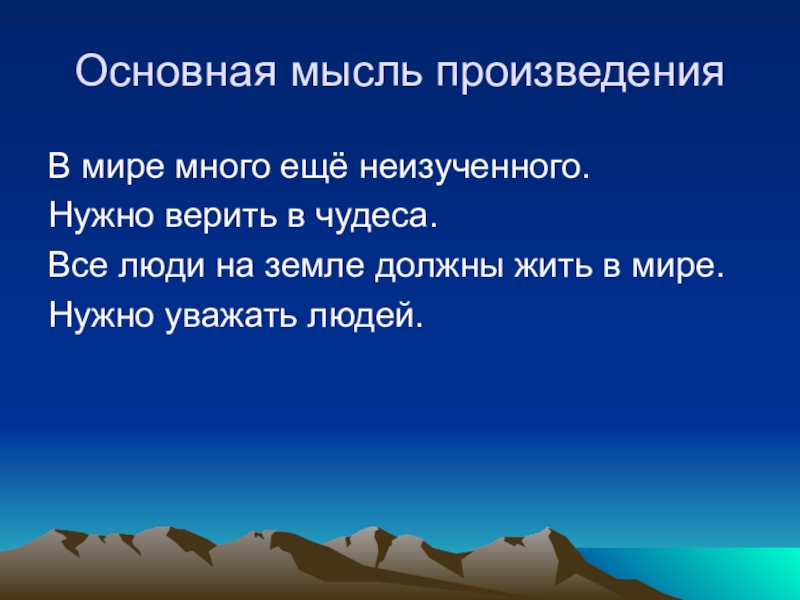 Основная мысль произведения

В мире много ещё неизученного.

Нужно верить в чудеса.

Все люди на земле должны жить в мире.

Нужно уважать людей.